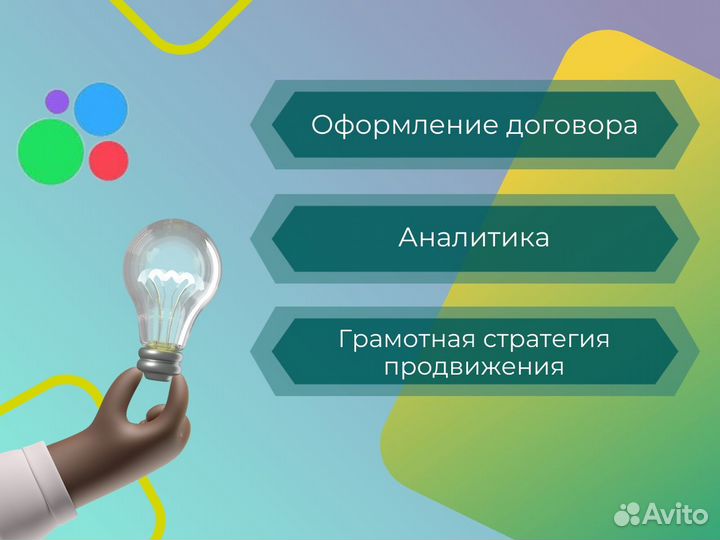 Оформление договора

Аналитика

Грамотная стратегия продвижения

Avito